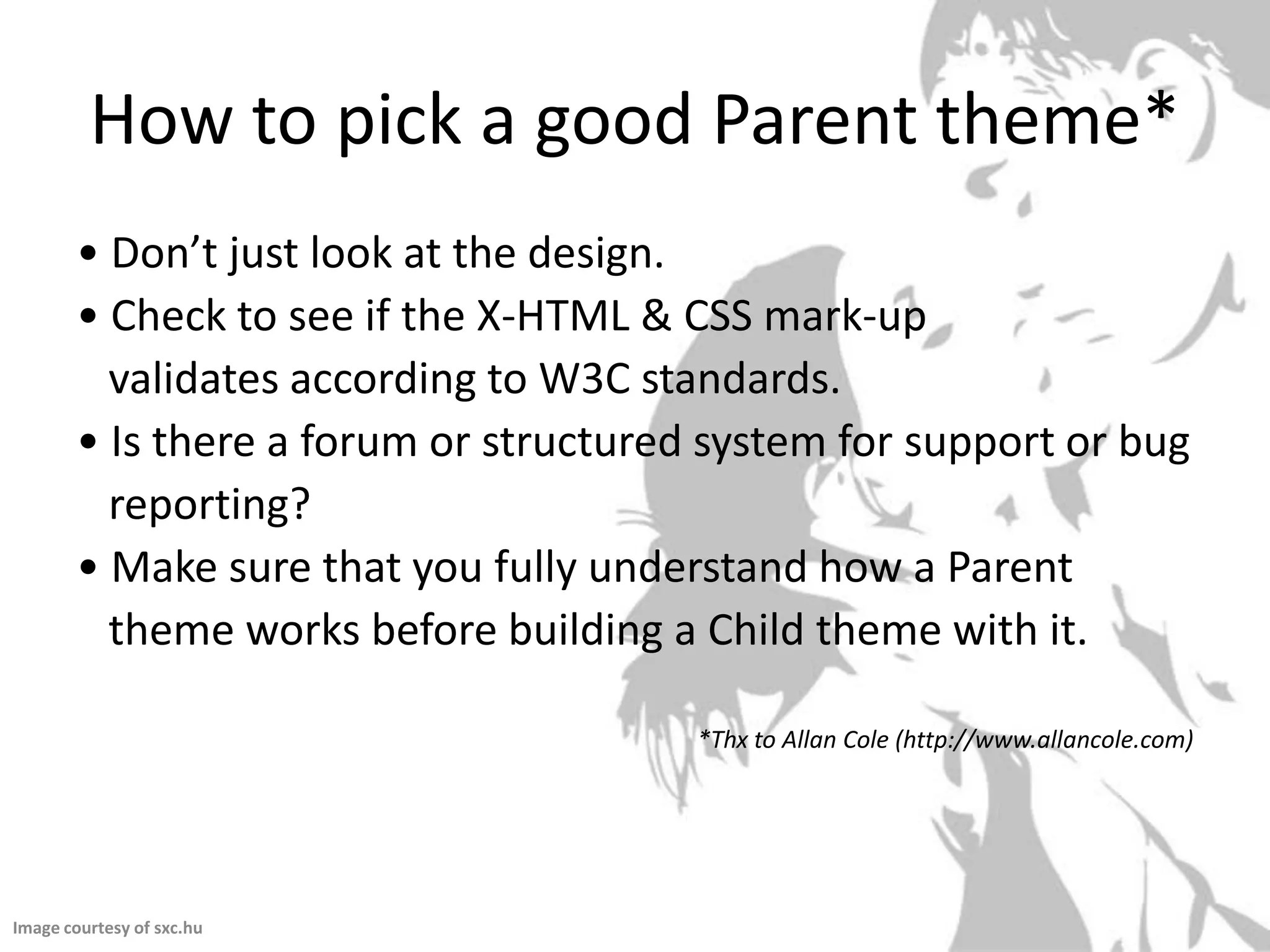 How to pick a good Parent theme*

• Don’t just look at the design.
• Check to see if the X-HTML & CSS mark-up validates according to W3C standards.
• Is there a forum or structured system for support or bug reporting?
• Make sure that you fully understand how a Parent theme works before building a Child theme with it.

*Thx to Allan Cole (http://www.allancole.com)

Image courtesy of sxc.hu